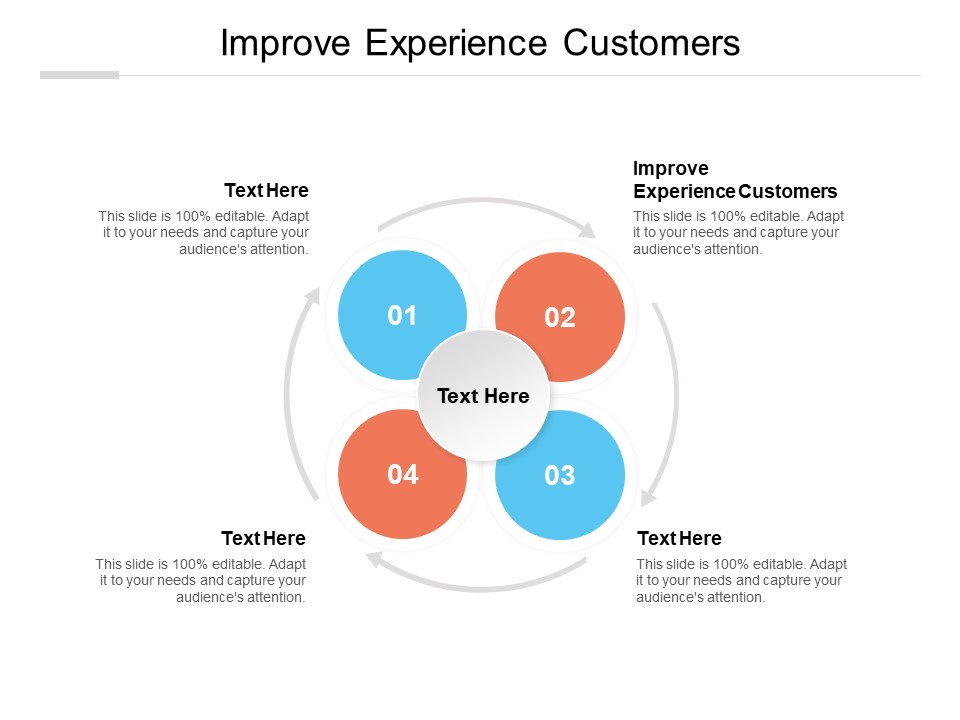 Improve Experience Customers

Text Here

This slide is 100% editable. Adapt it to your needs and capture your audience's attention.

Improve Experience Customers

This slide is 100% editable. Adapt it to your needs and capture your audience's attention.

01

02

Text Here

04

03

Text Here

This slide is 100% editable. Adapt it to your needs and capture your audience's attention.

Text Here

This slide is 100% editable. Adapt it to your needs and capture your audience's attention.